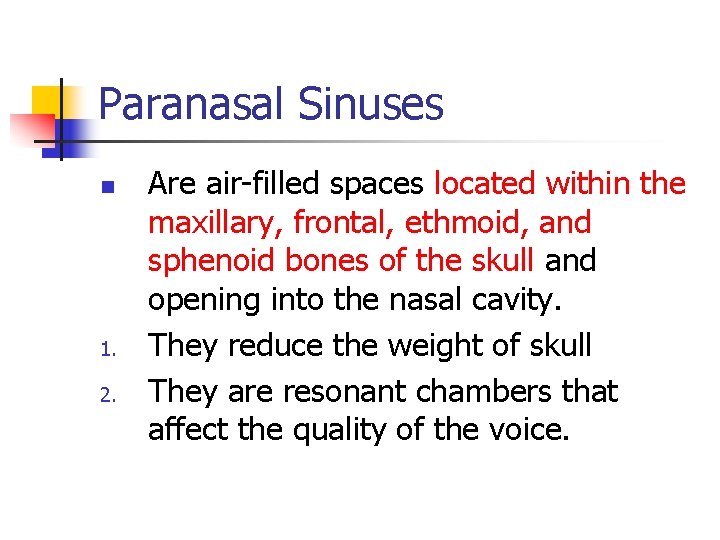 Paranasal Sinuses

- Are air-filled spaces located within the maxillary, frontal, ethmoid, and sphenoid bones of the skull and opening into the nasal cavity.

1. They reduce the weight of skull
2. They are resonant chambers that affect the quality of the voice.